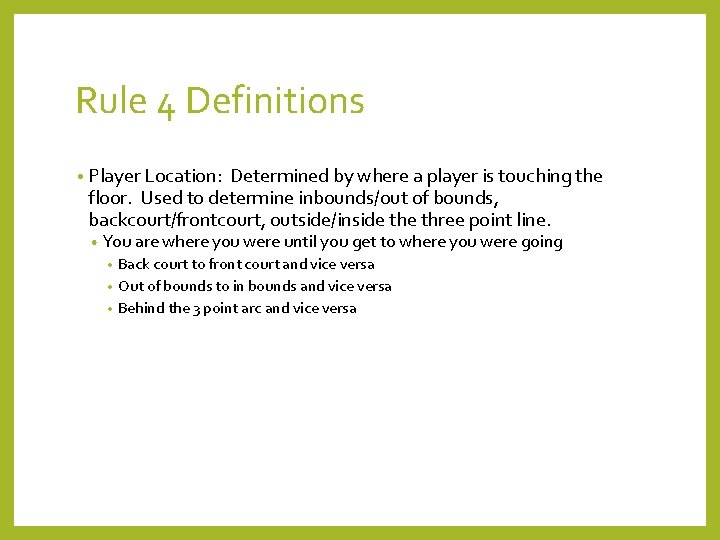 Rule 4 Definitions

• Player Location: Determined by where a player is touching the floor. Used to determine inbounds/out of bounds, backcourt/frontcourt, outside/inside the three point line.
  • You are where you were until you get to where you were going
    • Back court to front court and vice versa
    • Out of bounds to in bounds and vice versa
    • Behind the 3 point arc and vice versa